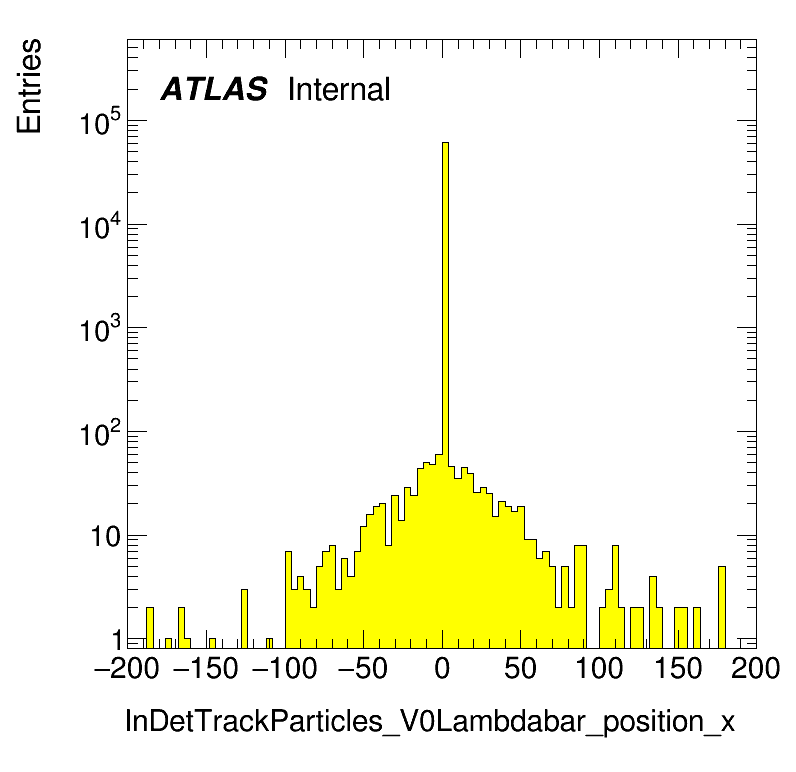 Entries

ATLAS Internal

$10^5$
$10^4$
$10^3$
$10^2$
10
1

−200 −150 −100 −50 0 50 100 150 200

InDetTrackParticles_V0Lambdabar_position_x